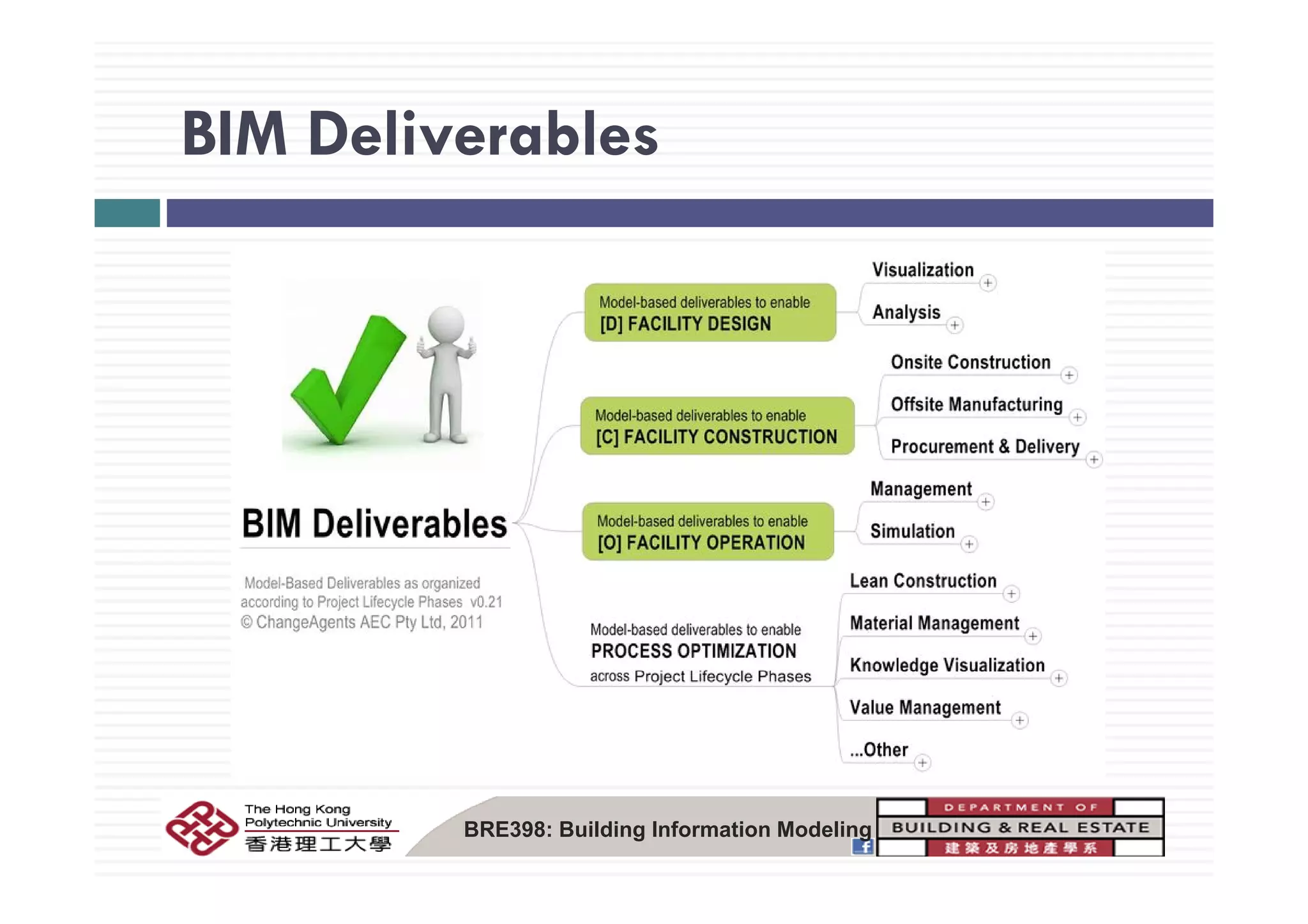 BIM Deliverables

BIM Deliverables

Model-Based Deliverables as organized according to Project Lifecycle Phases v0.21
© ChangeAgents AEC Pty Ltd, 2011

Model-based deliverables to enable
[D] FACILITY DESIGN

Visualization
Analysis

Model-based deliverables to enable
[C] FACILITY CONSTRUCTION

Onsite Construction
Offsite Manufacturing
Procurement & Delivery

Model-based deliverables to enable
[O] FACILITY OPERATION

Management
Simulation

Model-based deliverables to enable
PROCESS OPTIMIZATION
across Project Lifecycle Phases

Lean Construction
Material Management
Knowledge Visualization
Value Management
...Other

The Hong Kong Polytechnic University
香港理工大學

BRE398: Building Information Modeling

DEPARTMENT OF
BUILDING & REAL ESTATE
建築及房地產學系